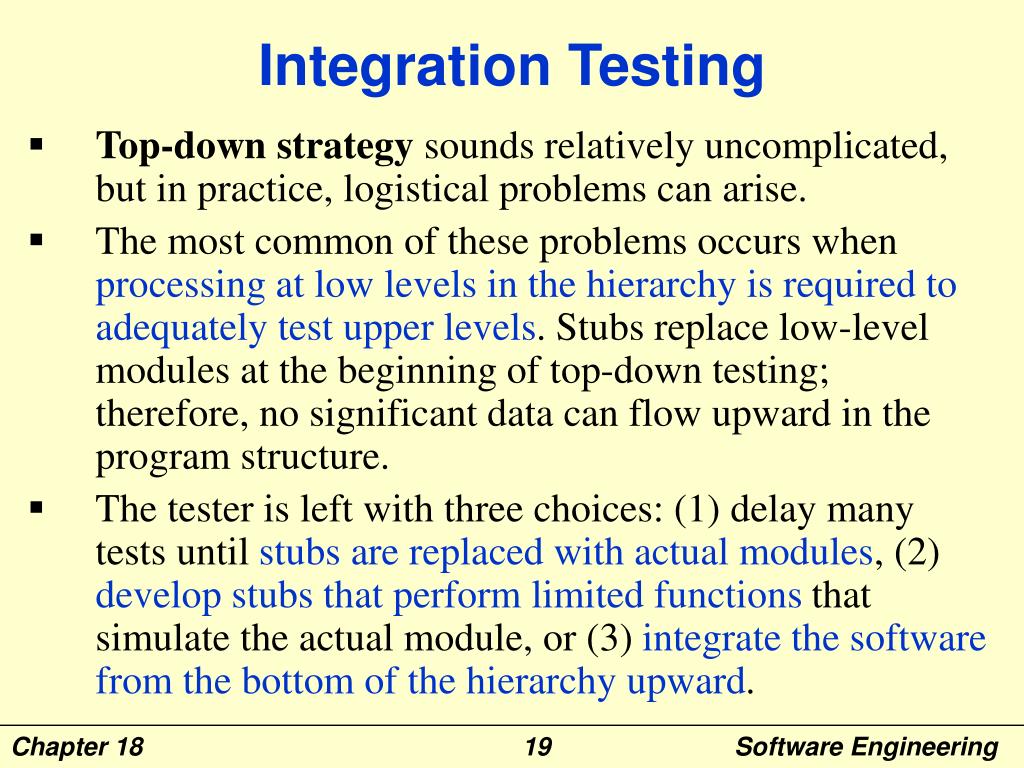 Integration Testing

▪ Top-down strategy sounds relatively uncomplicated, but in practice, logistical problems can arise.

▪ The most common of these problems occurs when processing at low levels in the hierarchy is required to adequately test upper levels. Stubs replace low-level modules at the beginning of top-down testing; therefore, no significant data can flow upward in the program structure.

▪ The tester is left with three choices: (1) delay many tests until stubs are replaced with actual modules, (2) develop stubs that perform limited functions that simulate the actual module, or (3) integrate the software from the bottom of the hierarchy upward.

Chapter 18 19 Software Engineering